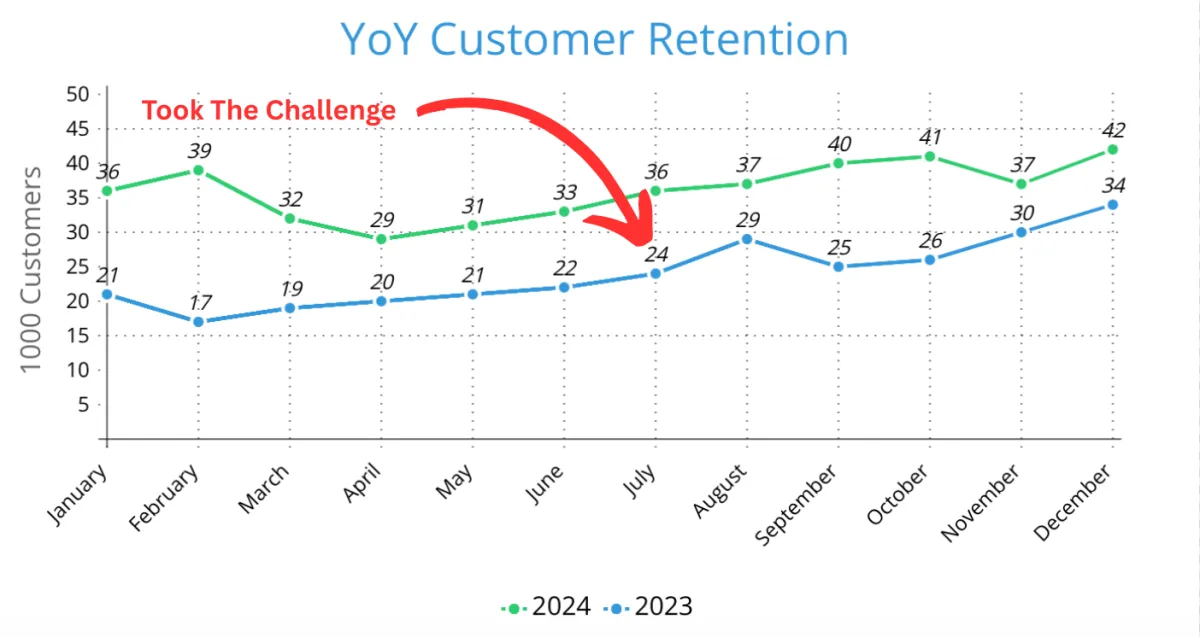 YoY Customer Retention

Took The Challenge

1000 Customers

50
45
40
35
30
25
20
15
10
5

36 39 32 29 31 33 36 37 40 41 37 42

21 17 19 20 21 22 24 29 25 26 30 34

January February March April May June July August September October November December

2024 2023